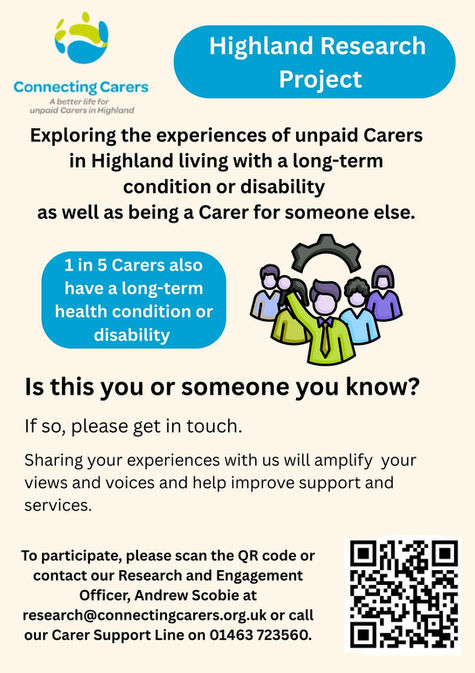 Connecting Carers
A better life for unpaid Carers in Highland

Highland Research Project

Exploring the experiences of unpaid Carers in Highland living with a long-term condition or disability as well as being a Carer for someone else.

1 in 5 Carers also have a long-term health condition or disability

Is this you or someone you know?

If so, please get in touch.

Sharing your experiences with us will amplify your views and voices and help improve support and services.

To participate, please scan the QR code or contact our Research and Engagement Officer, Andrew Scobie at research@connectingcarers.org.uk or call our Carer Support Line on 01463 723560.